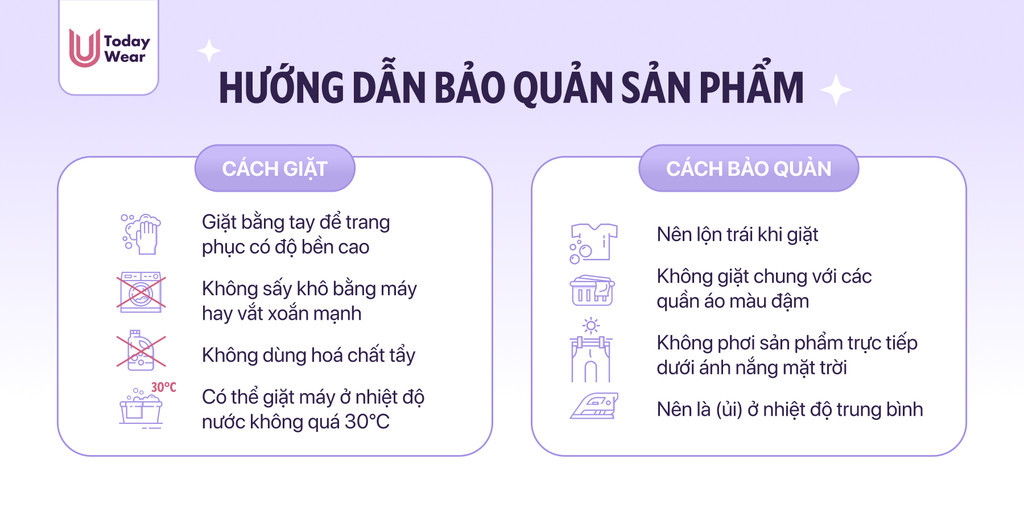 U Today Wear

HƯỚNG DẪN BẢO QUẢN SẢN PHẨM

CÁCH GIẶT

Giặt bằng tay để trang phục có độ bền cao

Không sấy khô bằng máy hay vắt xoắn mạnh

Không dùng hoá chất tẩy

30°C

Có thể giặt máy ở nhiệt độ nước không quá 30°C

CÁCH BẢO QUẢN

Nên lộn trái khi giặt

Không giặt chung với các quần áo màu đậm

Không phơi sản phẩm trực tiếp dưới ánh nắng mặt trời

Nên là (ủi) ở nhiệt độ trung bình